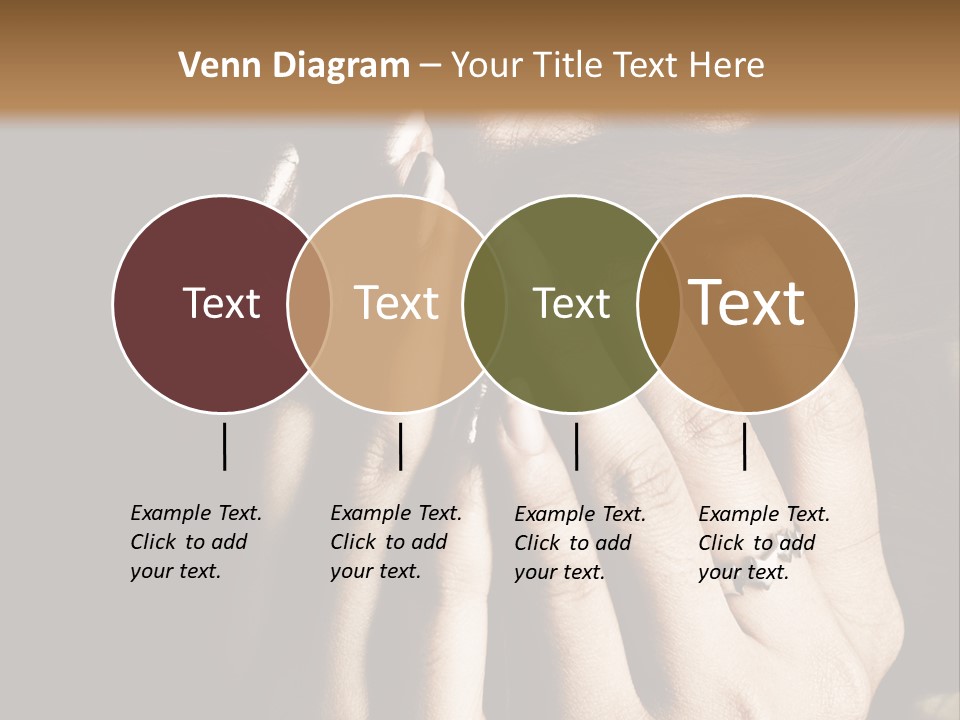 Venn Diagram – Your Title Text Here

Text

Text

Text

Text

Example Text. Click to add your text.

Example Text. Click to add your text.

Example Text. Click to add your text.

Example Text. Click to add your text.